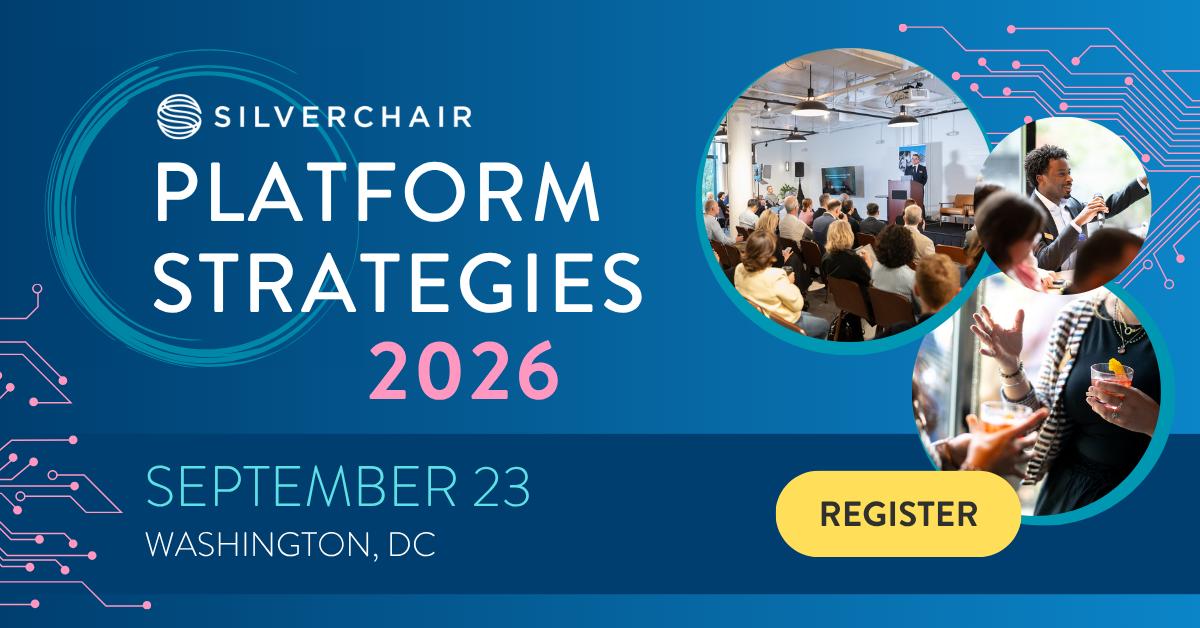 SILVERCHAIR

PLATFORM STRATEGIES 2026

SEPTEMBER 23
WASHINGTON, DC

REGISTER